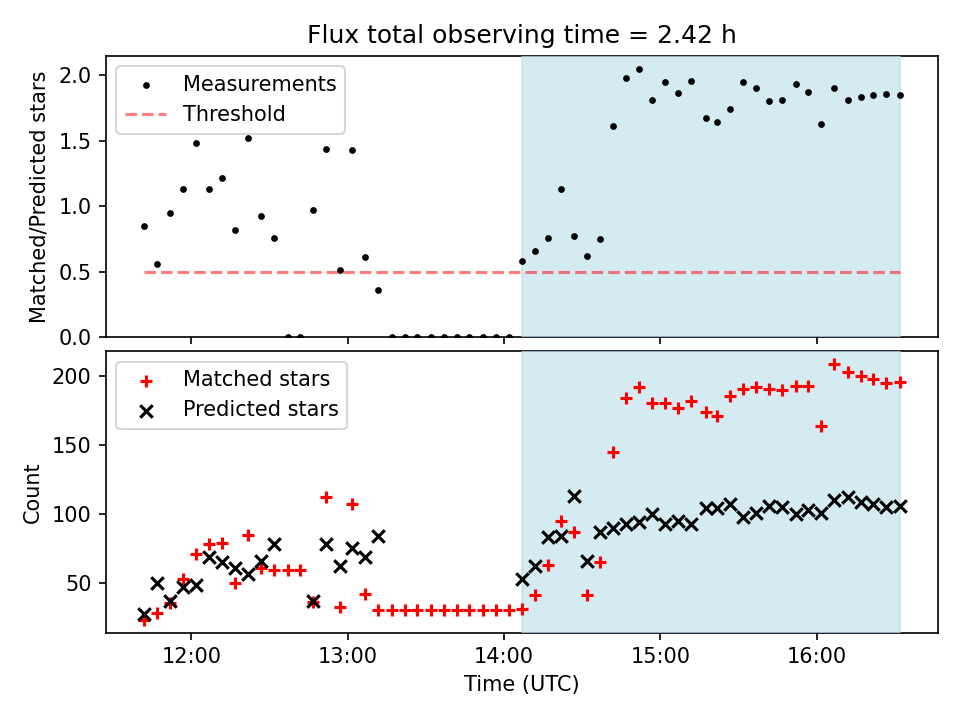 Flux total observing time = 2.42 h

Measurements
Threshold

Matched/Predicted stars

2.0
1.5
1.0
0.5
0.0

Matched stars
Predicted stars

Count

200
150
100
50

12:00
13:00
14:00
15:00
16:00

Time (UTC)